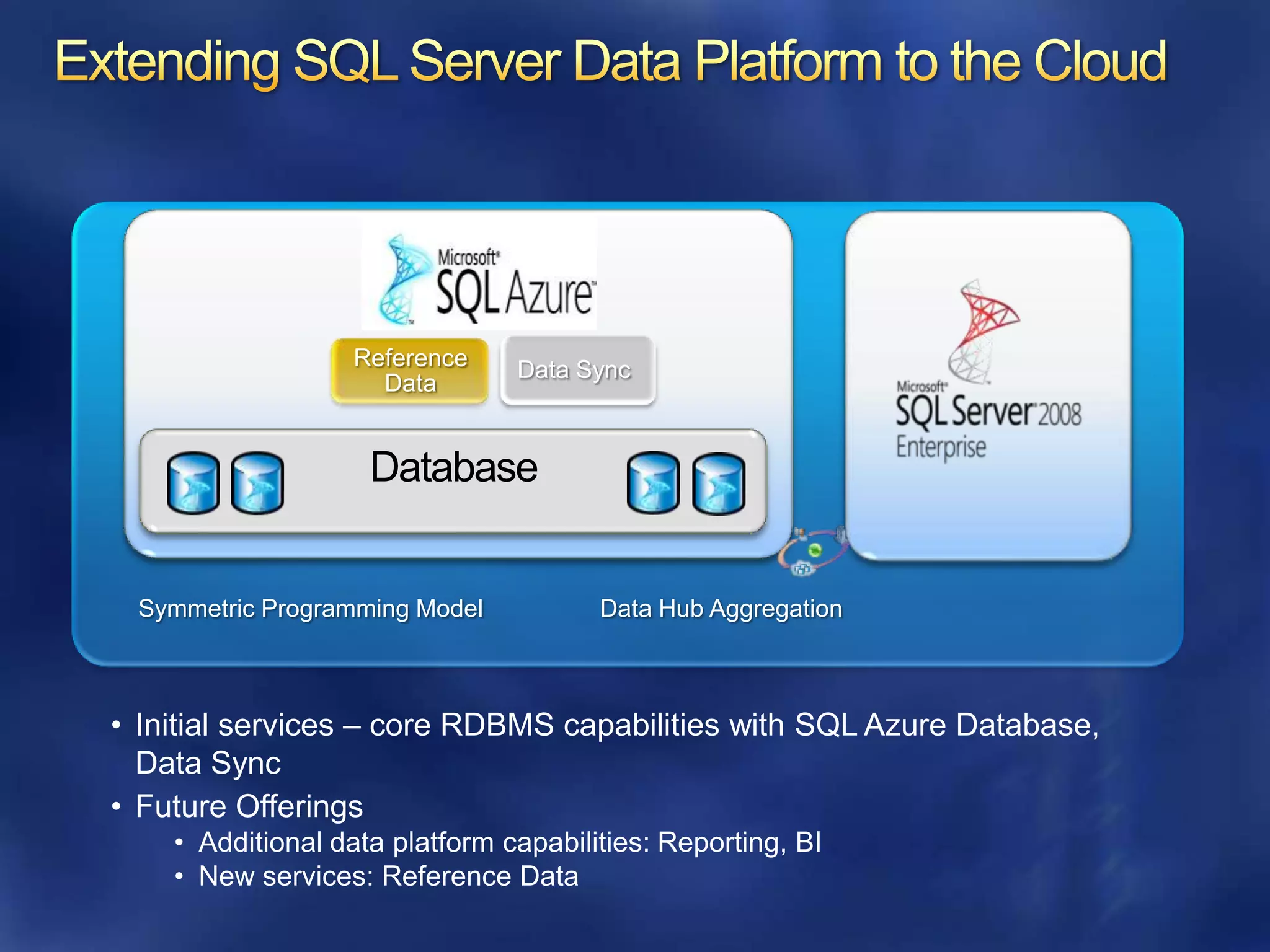 Extending SQL Server Data Platform to the Cloud

Microsoft® SQL Azure™

Reference Data

Data Sync

Database

Microsoft® SQL Server® 2008 Enterprise

Symmetric Programming Model

Data Hub Aggregation

• Initial services – core RDBMS capabilities with SQL Azure Database, Data Sync
• Future Offerings
  • Additional data platform capabilities: Reporting, BI
  • New services: Reference Data